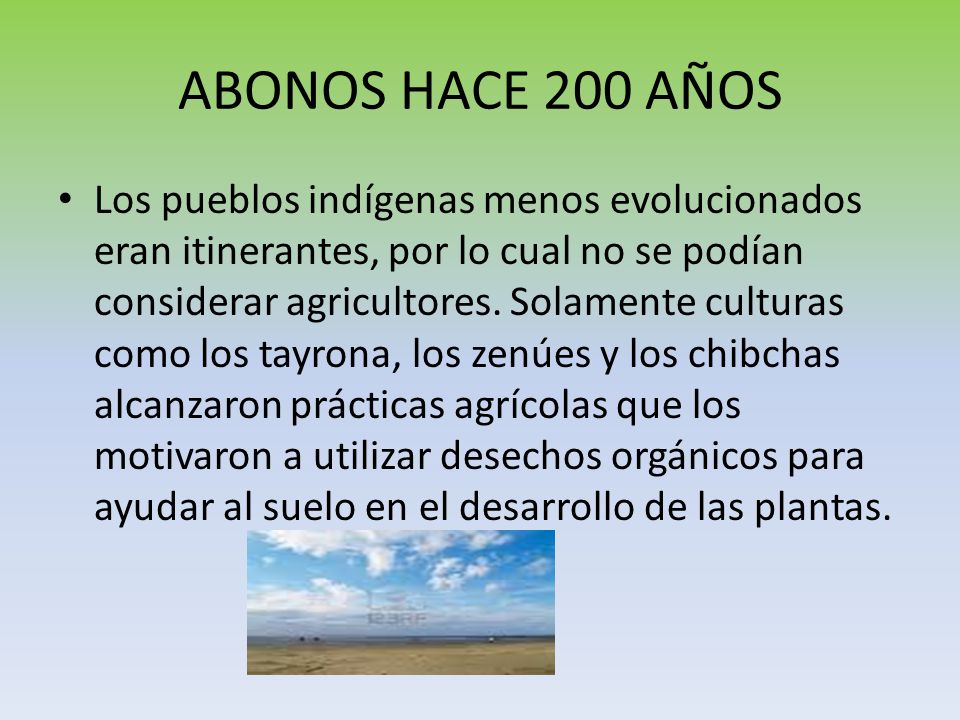 ABONOS HACE 200 AÑOS

• Los pueblos indígenas menos evolucionados eran itinerantes, por lo cual no se podían considerar agricultores. Solamente culturas como los tayrona, los zenúes y los chibchas alcanzaron prácticas agrícolas que los motivaron a utilizar desechos orgánicos para ayudar al suelo en el desarrollo de las plantas.

123RF